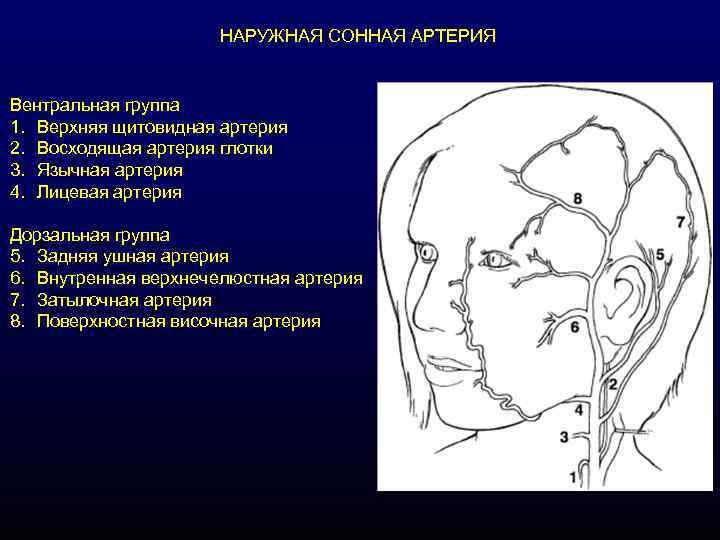 НАРУЖНАЯ СОННАЯ АРТЕРИЯ

Вентральная группа
1. Верхняя щитовидная артерия
2. Восходящая артерия глотки
3. Язычная артерия
4. Лицевая артерия

Дорзальная группа
5. Задняя ушная артерия
6. Внутренная верхнечелюстная артерия
7. Затылочная артерия
8. Поверхностная височная артерия

8
7
5
6
2
4
3
1